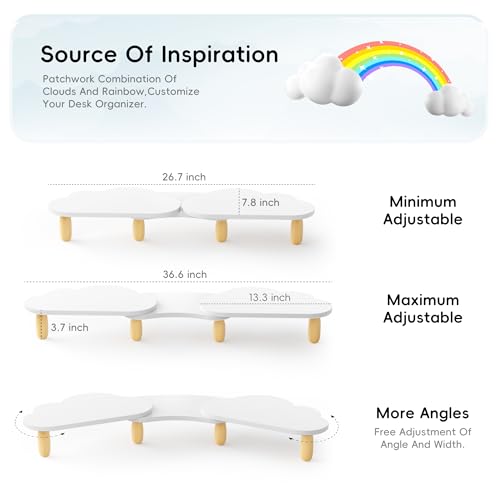 Source Of Inspiration

Patchwork Combination Of Clouds And Rainbow,Customize Your Desk Organizer.

26.7 inch

7.8 inch

Minimum Adjustable

36.6 inch

13.3 inch

3.7 inch

Maximum Adjustable

More Angles

Free Adjustment Of Angle And Width.